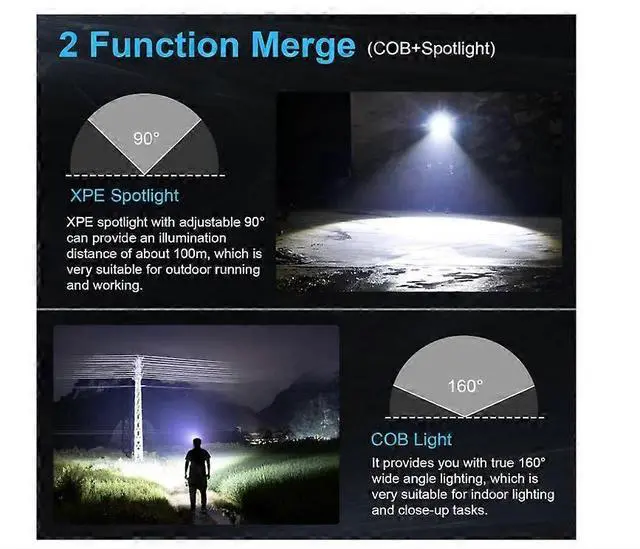 2 Function Merge (COB+Spotlight)

90°

XPE Spotlight

XPE spotlight with adjustable 90° can provide an illumination distance of about 100m, which is very suitable for outdoor running and working.

160°

COB Light

It provides you with true 160° wide angle lighting, which is very suitable for indoor lighting and close-up tasks.